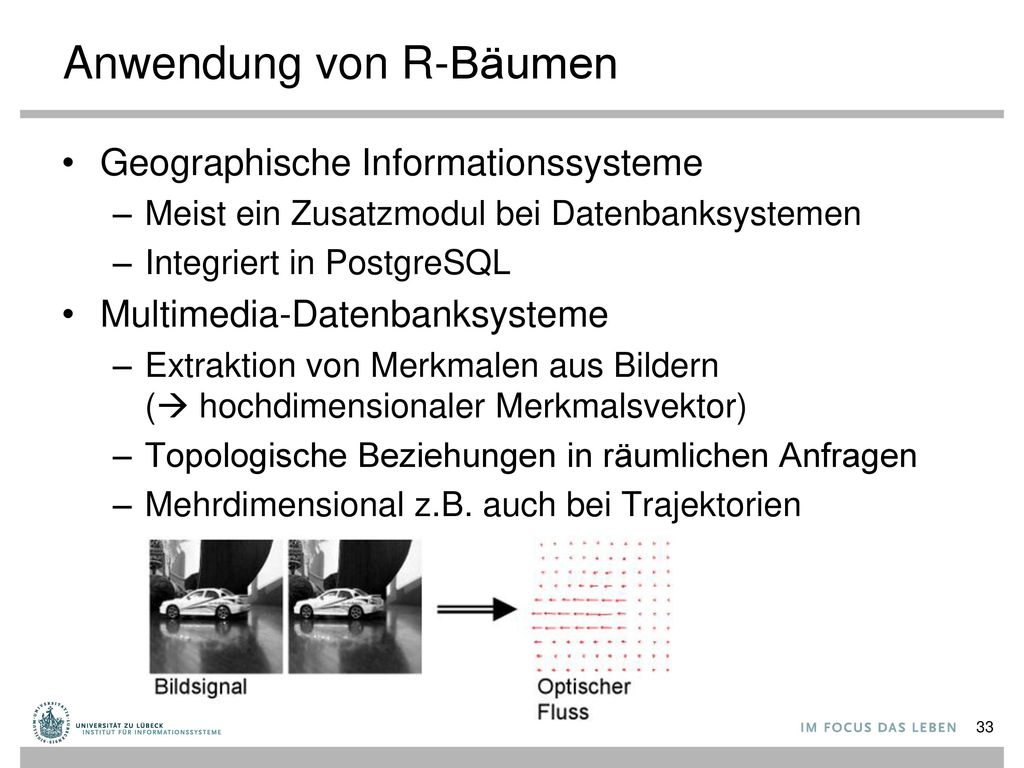 Anwendung von R-Bäumen

• Geographische Informationssysteme
– Meist ein Zusatzmodul bei Datenbanksystemen
– Integriert in PostgreSQL

• Multimedia-Datenbanksysteme
– Extraktion von Merkmalen aus Bildern
(→ hochdimensionaler Merkmalsvektor)
– Topologische Beziehungen in räumlichen Anfragen
– Mehrdimensional z.B. auch bei Trajektorien

Bildsignal

Optischer Fluss

UNIVERSITÄT ZU LÜBECK
INSTITUT FÜR INFORMATIONSSYSTEME

IM FOCUS DAS LEBEN

33